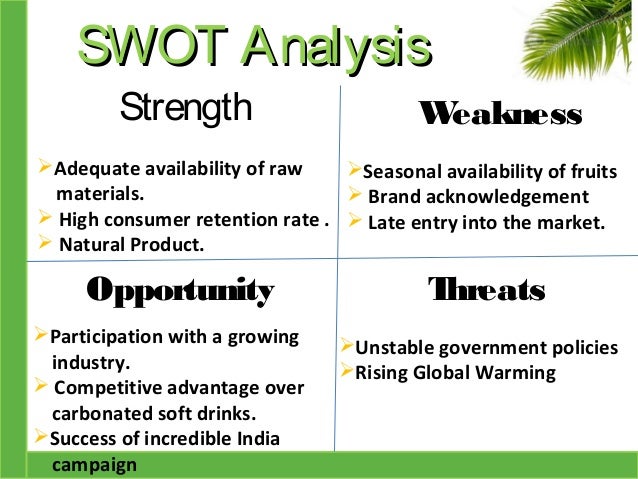 SWOT Analysis

Strength

➢Adequate availability of raw materials.
➢ High consumer retention rate .
➢ Natural Product.

Weakness

➢Seasonal availability of fruits
➢ Brand acknowledgement
➢ Late entry into the market.

Opportunity

➢Participation with a growing industry.
➢ Competitive advantage over carbonated soft drinks.
➢Success of incredible India campaign

Threats

➢Unstable government policies
➢Rising Global Warming